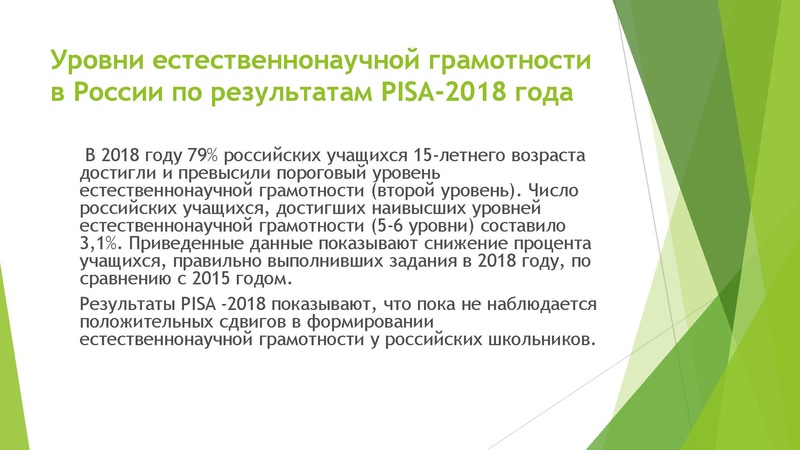 Уровни естественнонаучной грамотности в России по результатам PISA-2018 года

В 2018 году 79% российских учащихся 15-летнего возраста достигли и превысили пороговый уровень естественнонаучной грамотности (второй уровень). Число российских учащихся, достигших наивысших уровней естественнонаучной грамотности (5-6 уровни) составило 3,1%. Приведенные данные показывают снижение процента учащихся, правильно выполнивших задания в 2018 году, по сравнению с 2015 годом.

Результаты PISA -2018 показывают, что пока не наблюдается положительных сдвигов в формировании естественнонаучной грамотности у российских школьников.